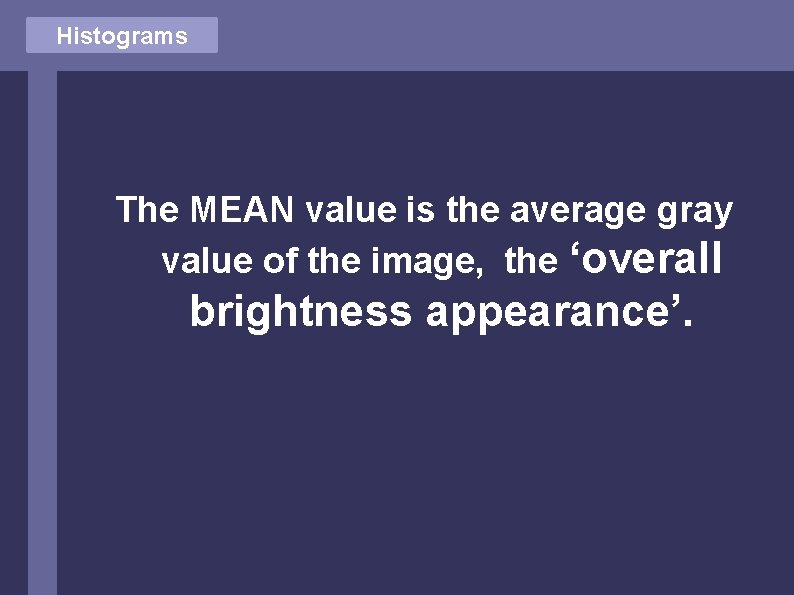 Histograms

The MEAN value is the average gray value of the image, the ‘overall brightness appearance’.